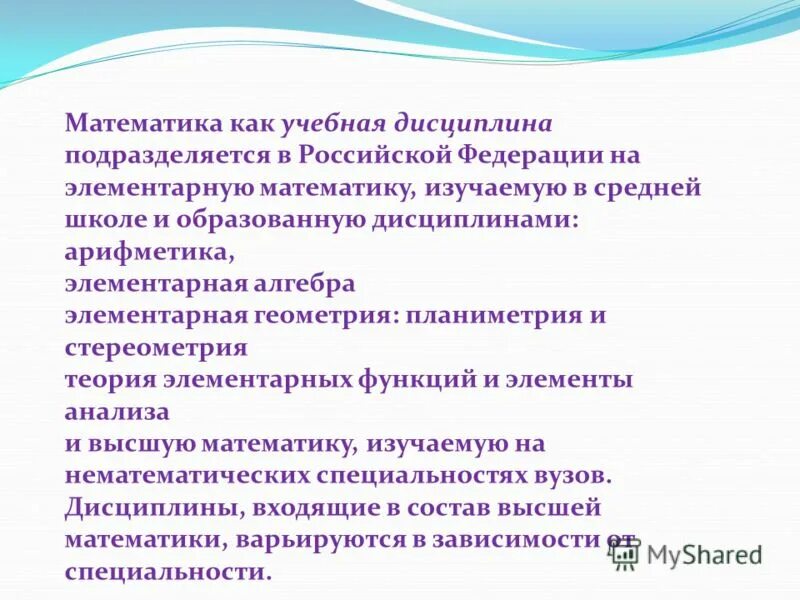 Математика как учебная дисциплина подразделяется в Российской Федерации на элементарную математику, изучаемую в средней школе и образованную дисциплинами:
арифметика,
элементарная алгебра
элементарная геометрия: планиметрия и стереометрия
теория элементарных функций и элементы анализа
и высшую математику, изучаемую на нематематических специальностях вузов. Дисциплины, входящие в состав высшей математики, варьируются в зависимости от специальности.

MyShared